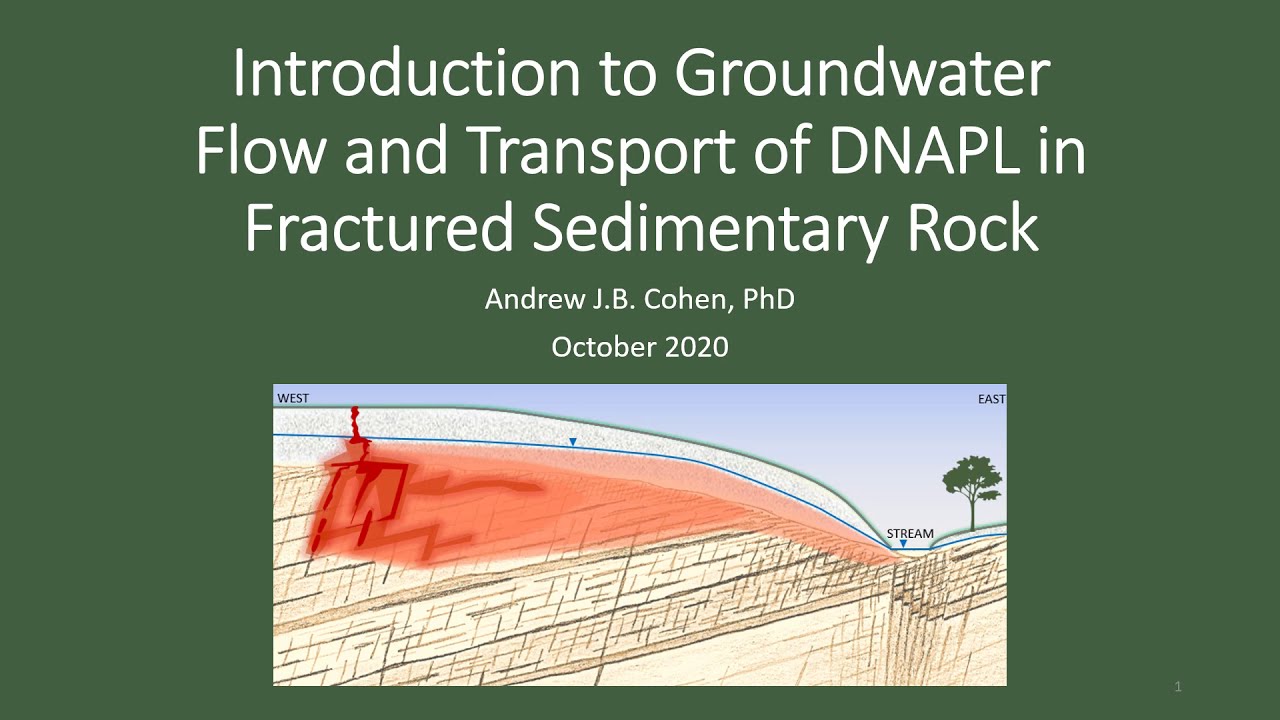 Introduction to Groundwater Flow and Transport of DNAPL in Fractured Sedimentary Rock

Andrew J.B. Cohen, PhD

October 2020

WEST

EAST

STREAM

1